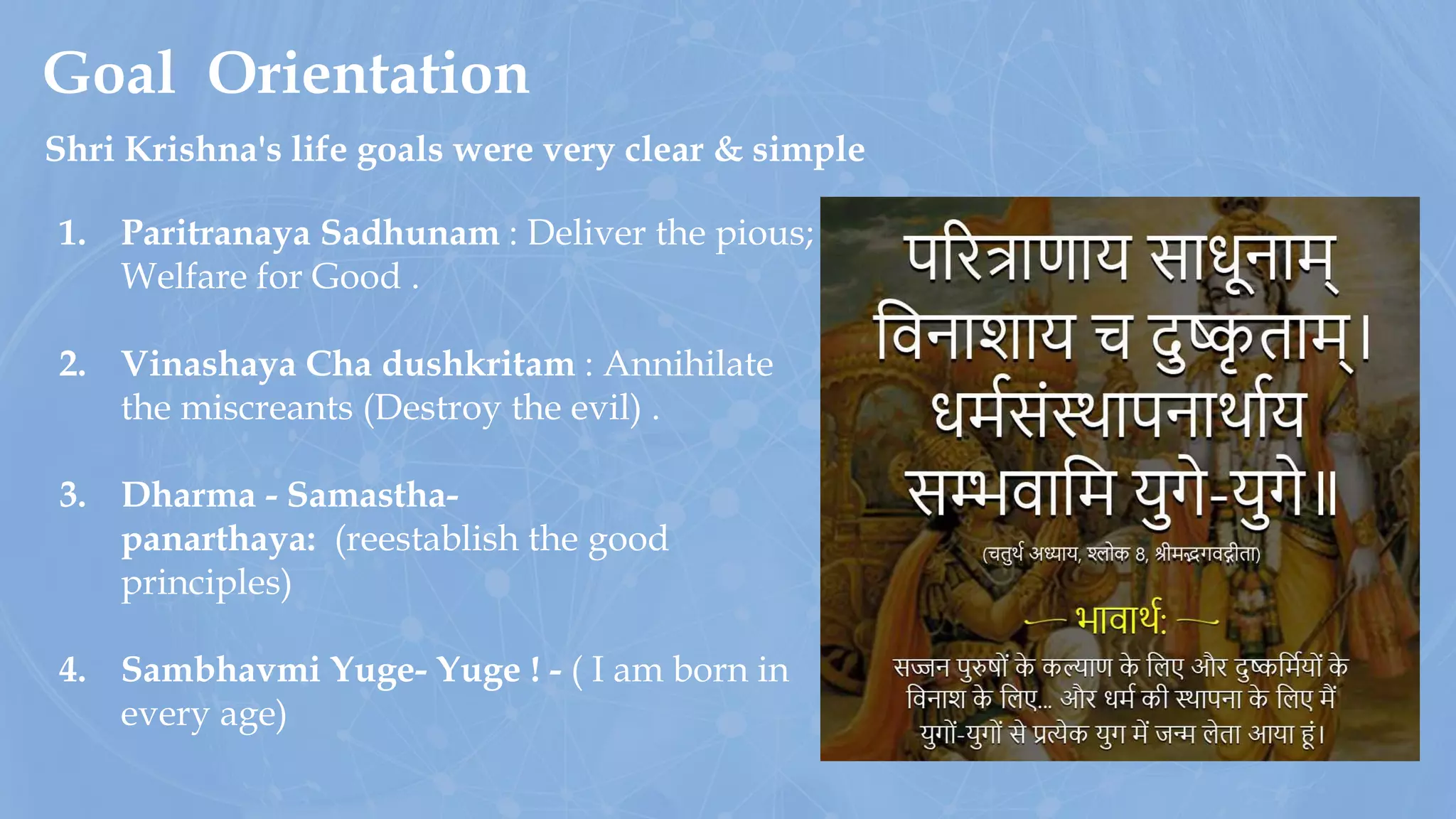 Goal Orientation

Shri Krishna's life goals were very clear & simple

1. Paritranaya Sadhunam : Deliver the pious; Welfare for Good .

2. Vinashaya Cha dushkritam : Annihilate the miscreants (Destroy the evil) .

3. Dharma - Samastha-panarthaya: (reestablish the good principles)

4. Sambhavmi Yuge- Yuge ! - ( I am born in every age)

परित्राणाय साधूनाम्
विनाशाय च दुष्कृताम्।
धर्मसंस्थापनार्थाय
सम्भवामि युगे-युगे॥

(चतुर्थ अध्याय, श्लोक 8, श्रीमद्भगवद्गीता)

भावार्थ:

सज्जन पुरुषों के कल्याण के लिए और दुष्कर्मियों के विनाश के लिए... और धर्म की स्थापना के लिए मैं युगों-युगों से प्रत्येक युग में जन्म लेता आया हूं।